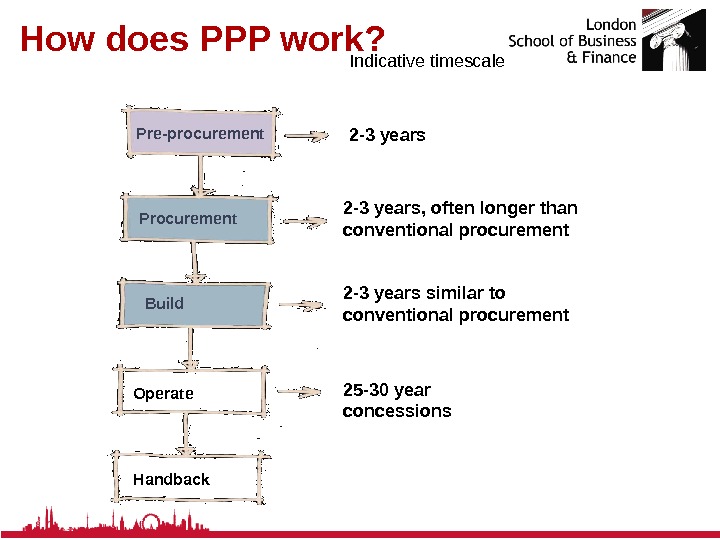 How does PPP work?

Indicative timescale

London School of Business & Finance

Pre-procurement

2-3 years

Procurement

2-3 years, often longer than conventional procurement

Build

2-3 years similar to conventional procurement

Operate

25-30 year concessions

Handback